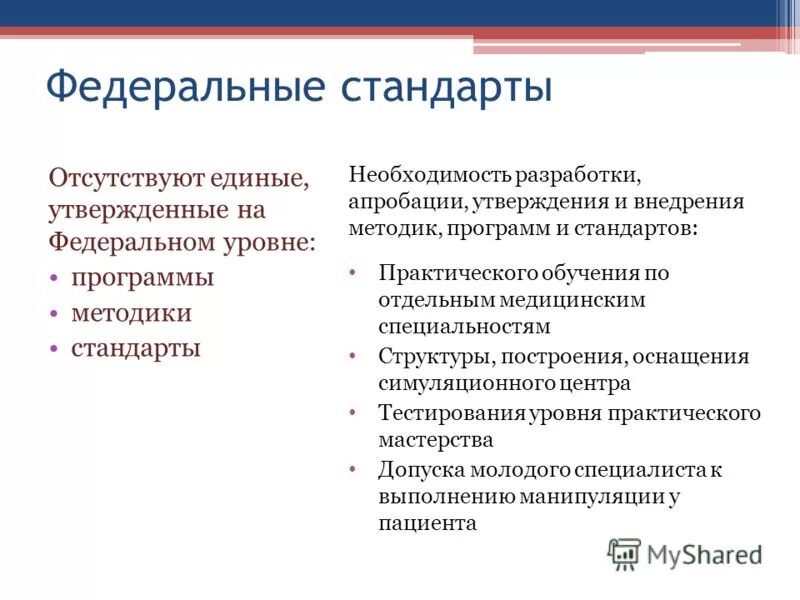 Федеральные стандарты

Отсутствуют единые, утвержденные на Федеральном уровне:
• программы
• методики
• стандарты

Необходимость разработки, апробации, утверждения и внедрения методик, программ и стандартов:
• Практического обучения по отдельным медицинским специальностям
• Структуры, построения, оснащения симуляционного центра
• Тестирования уровня практического мастерства
• Допуска молодого специалиста к выполнению манипуляции у пациента

MyShared